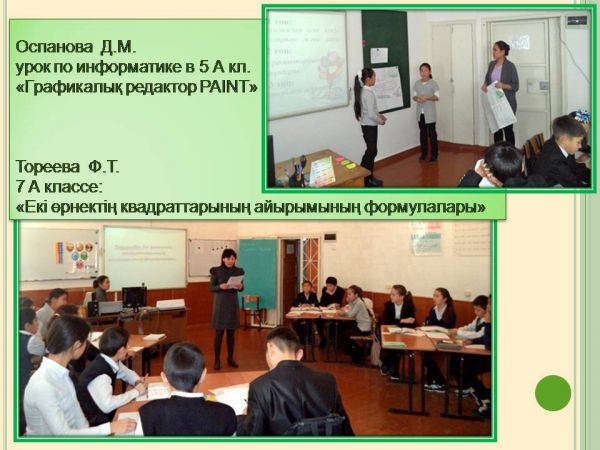 Оспанова Д.М.
урок по информатике в 5 А кл.
«Графикалық редактор PAINT»

Тореева Ф.Т.
7 А классе:
«Екі өрнектің квадраттарының айырымының формулалары»